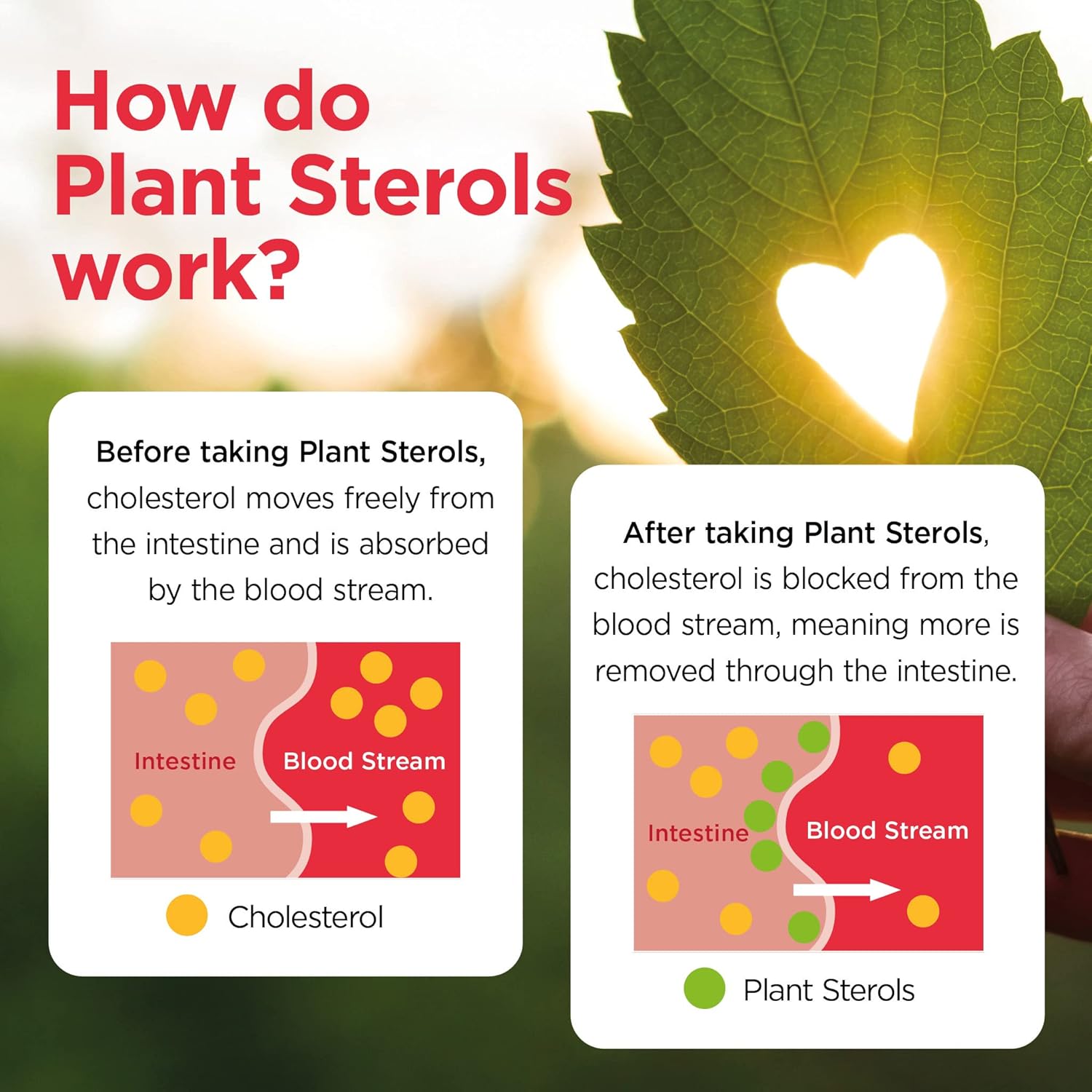 How do Plant Sterols work?

Before taking Plant Sterols, cholesterol moves freely from the intestine and is absorbed by the blood stream.

Intestine

Blood Stream

Cholesterol

After taking Plant Sterols, cholesterol is blocked from the blood stream, meaning more is removed through the intestine.

Intestine

Blood Stream

Plant Sterols